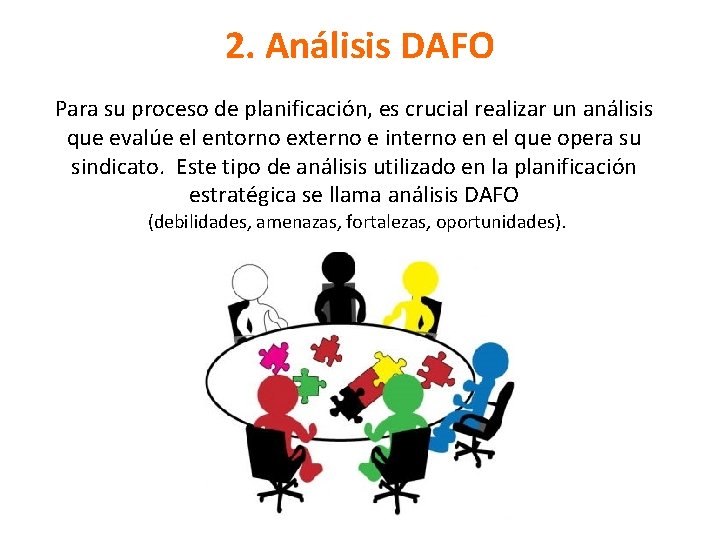 2. Análisis DAFO

Para su proceso de planificación, es crucial realizar un análisis que evalúe el entorno externo e interno en el que opera su sindicato. Este tipo de análisis utilizado en la planificación estratégica se llama análisis DAFO
(debilidades, amenazas, fortalezas, oportunidades).